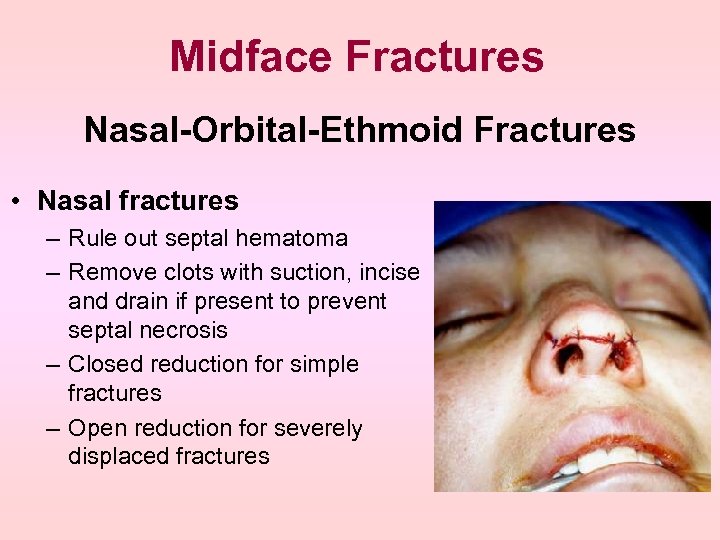 Midface Fractures

Nasal-Orbital-Ethmoid Fractures

• Nasal fractures
– Rule out septal hematoma
– Remove clots with suction, incise and drain if present to prevent septal necrosis
– Closed reduction for simple fractures
– Open reduction for severely displaced fractures